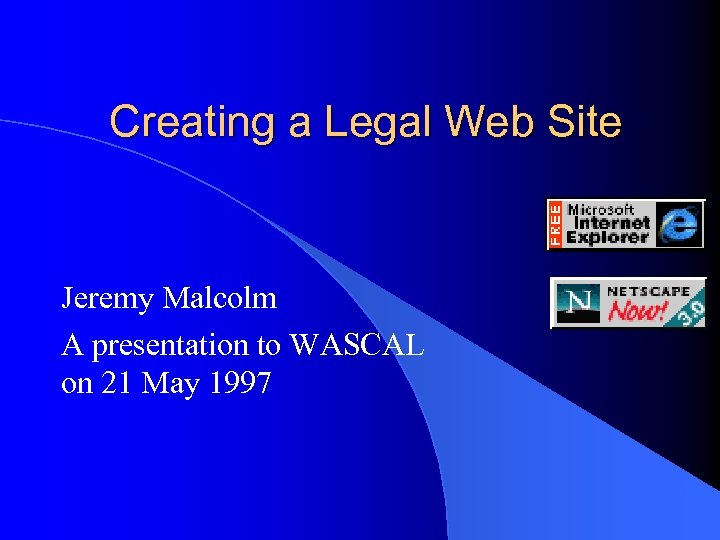 Creating a Legal Web Site

FREE Microsoft Internet Explorer

N NETSCAPE Now! 3.0

Jeremy Malcolm

A presentation to WASCAL on 21 May 1997